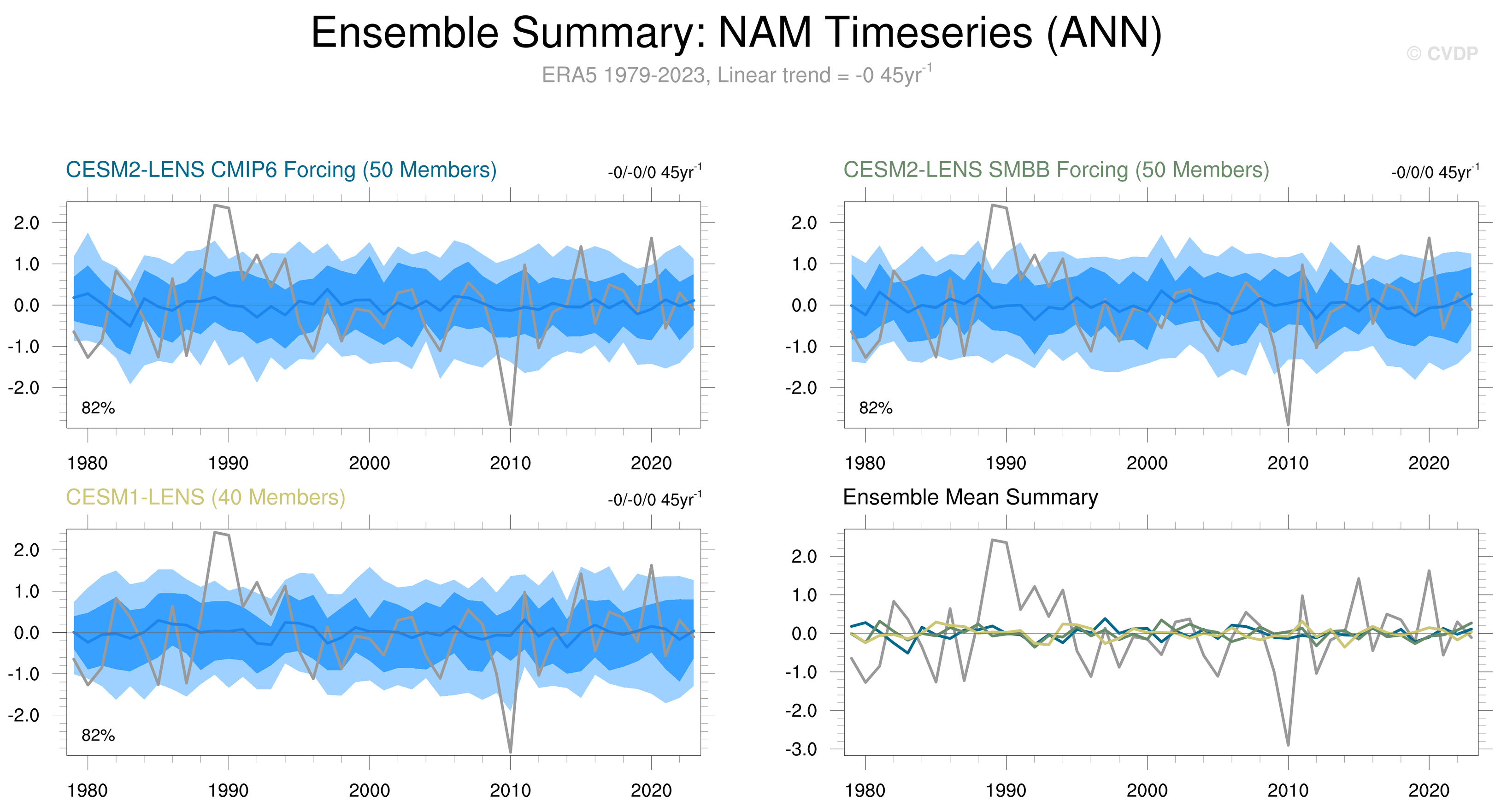 Ensemble Summary: NAM Timeseries (ANN)

© CVDP

ERA5 1979-2023, Linear trend = -0 45yr$^{-1}$

CESM2-LENS CMIP6 Forcing (50 Members)

-0/-0/0 45yr$^{-1}$

2.0
1.0
0.0
-1.0
-2.0

82%

1980 1990 2000 2010 2020

CESM2-LENS SMBB Forcing (50 Members)

-0/0/0 45yr$^{-1}$

2.0
1.0
0.0
-1.0
-2.0

82%

1980 1990 2000 2010 2020

CESM1-LENS (40 Members)

-0/-0/0 45yr$^{-1}$

2.0
1.0
0.0
-1.0
-2.0

82%

1980 1990 2000 2010 2020

Ensemble Mean Summary

2.0
1.0
0.0
-1.0
-2.0
-3.0

1980 1990 2000 2010 2020